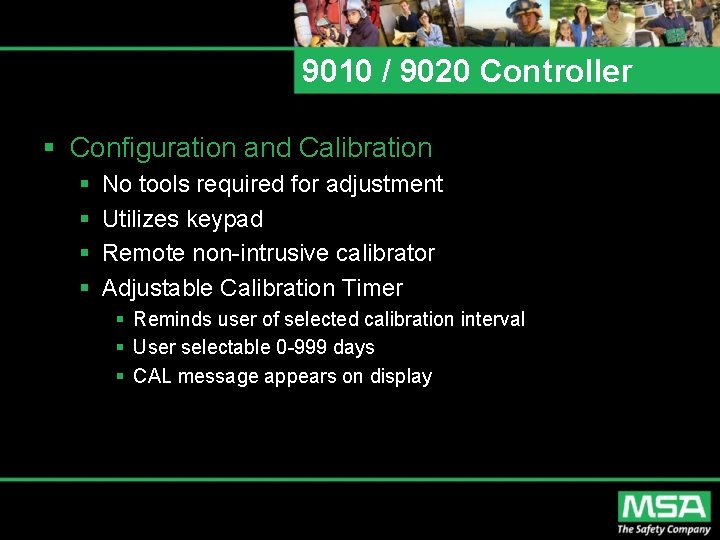 9010 / 9020 Controller

▪ Configuration and Calibration
  ▪ No tools required for adjustment
  ▪ Utilizes keypad
  ▪ Remote non-intrusive calibrator
  ▪ Adjustable Calibration Timer
    ▪ Reminds user of selected calibration interval
    ▪ User selectable 0-999 days
    ▪ CAL message appears on display

MSA
The Safety Company